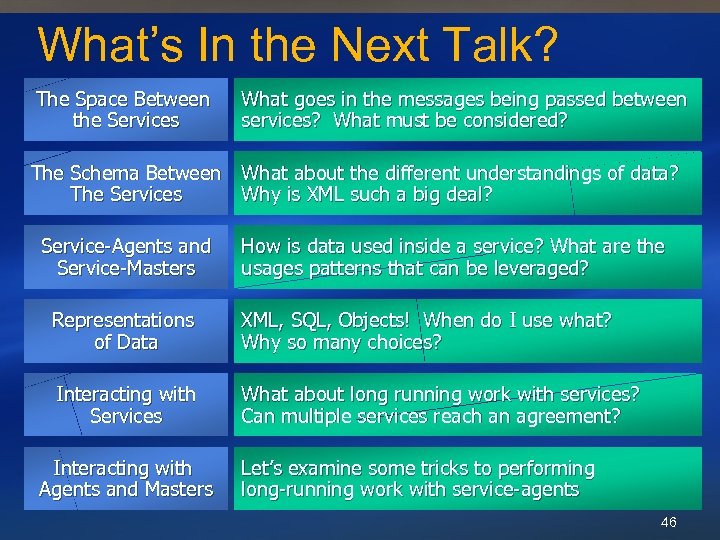 What's In the Next Talk?

| | |
|---|---|
| The Space Between the Services | What goes in the messages being passed between services? What must be considered? |
| The Schema Between The Services | What about the different understandings of data? Why is XML such a big deal? |
| Service-Agents and Service-Masters | How is data used inside a service? What are the usages patterns that can be leveraged? |
| Representations of Data | XML, SQL, Objects! When do I use what? Why so many choices? |
| Interacting with Services | What about long running work with services? Can multiple services reach an agreement? |
| Interacting with Agents and Masters | Let's examine some tricks to performing long-running work with service-agents |

46